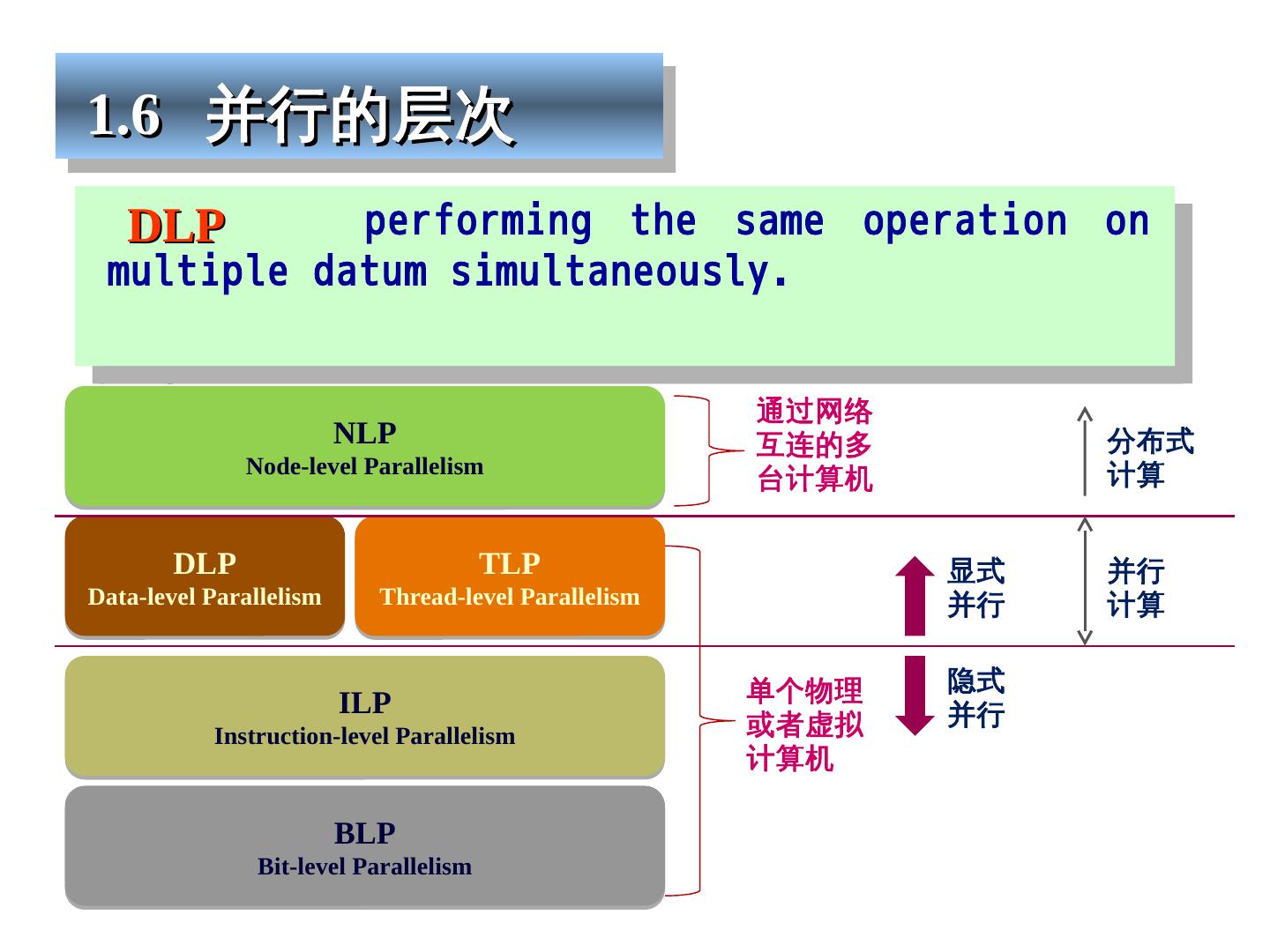 1.6 并行的层次

DLP performing the same operation on multiple datum simultaneously.

NLP
Node-level Parallelism

通过网络互连的多台计算机

分布式计算

DLP
Data-level Parallelism

TLP
Thread-level Parallelism

显式并行

并行计算

ILP
Instruction-level Parallelism

单个物理或者虚拟计算机

隐式并行

BLP
Bit-level Parallelism